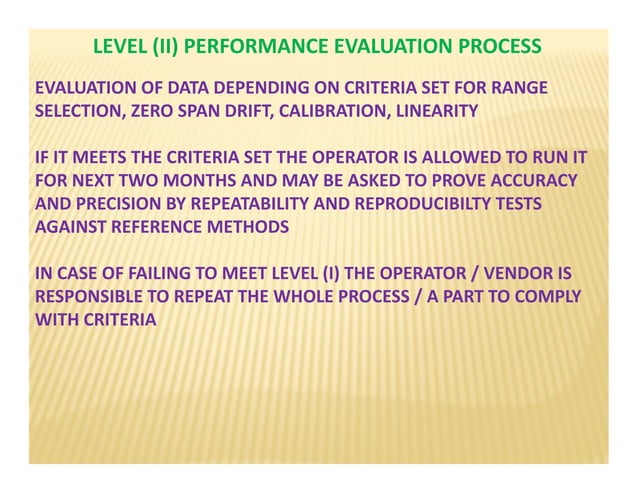 LEVEL (II) PERFORMANCE EVALUATION PROCESS

EVALUATION OF DATA DEPENDING ON CRITERIA SET FOR RANGE SELECTION, ZERO SPAN DRIFT, CALIBRATION, LINEARITY

IF IT MEETS THE CRITERIA SET THE OPERATOR IS ALLOWED TO RUN IT FOR NEXT TWO MONTHS AND MAY BE ASKED TO PROVE ACCURACY AND PRECISION BY REPEATABILITY AND REPRODUCIBILTY TESTS AGAINST REFERENCE METHODS

IN CASE OF FAILING TO MEET LEVEL (I) THE OPERATOR / VENDOR IS RESPONSIBLE TO REPEAT THE WHOLE PROCESS / A PART TO COMPLY WITH CRITERIA